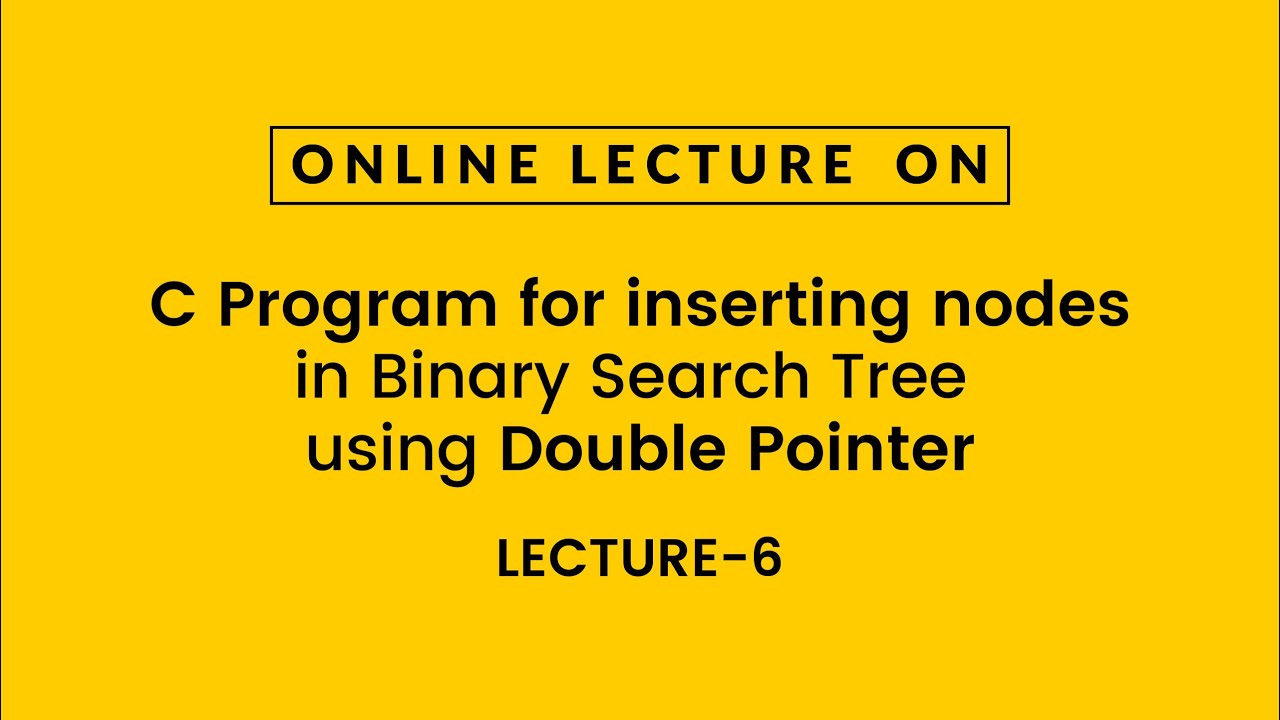 ONLINE LECTURE ON

C Program for inserting nodes in Binary Search Tree using Double Pointer

LECTURE-6